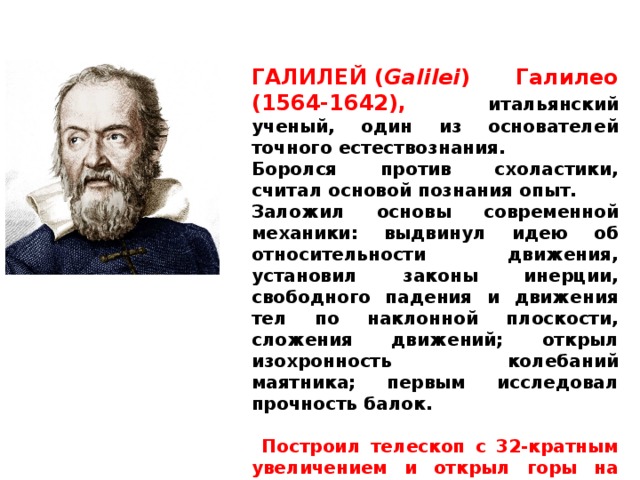 ГАЛИЛЕЙ (Galilei) Галилео (1564-1642), итальянский ученый, один из основателей точного естествознания.
Боролся против схоластики, считал основой познания опыт.
Заложил основы современной механики: выдвинул идею об относительности движения, установил законы инерции, свободного падения и движения тел по наклонной плоскости, сложения движений; открыл изохронность колебаний маятника; первым исследовал прочность балок.

Построил телескоп с 32-кратным увеличением и открыл горы на